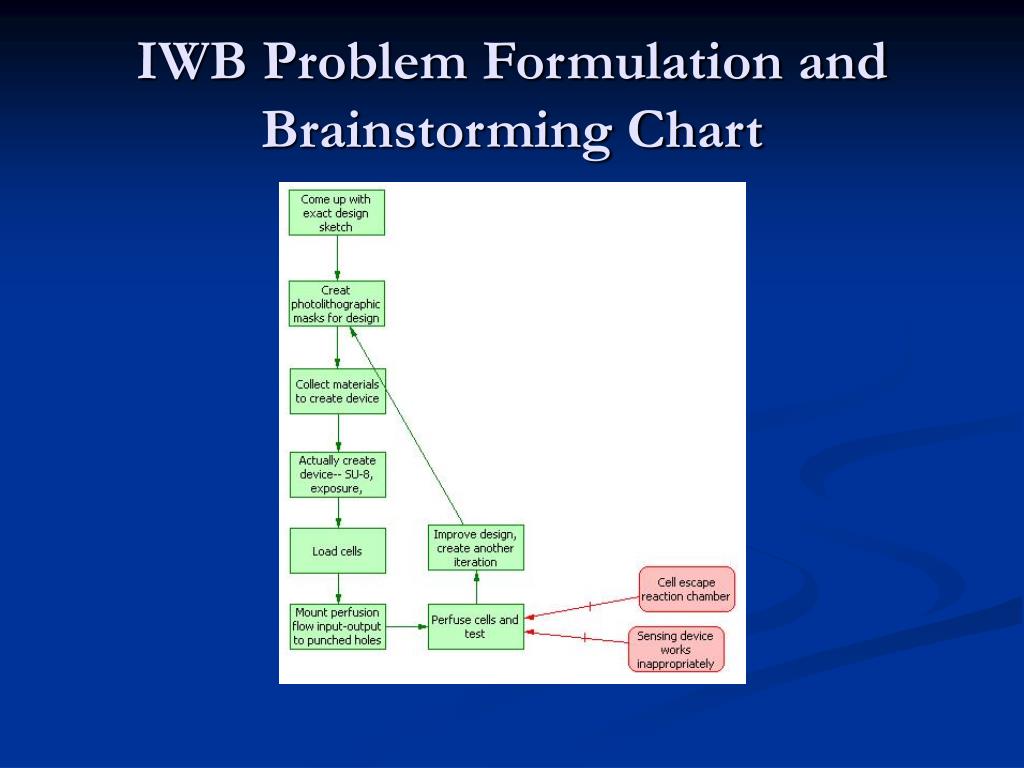 IWB Problem Formulation and Brainstorming Chart

Come up with exact design sketch

Creat photolithographic masks for design

Collect materials to create device

Actually create device-- SU-8, exposure,

Load cells

Mount perfusion flow input-output to punched holes

Perfuse cells and test

Improve design, create another iteration

Cell escape reaction chamber

Sensing device works inappropriately